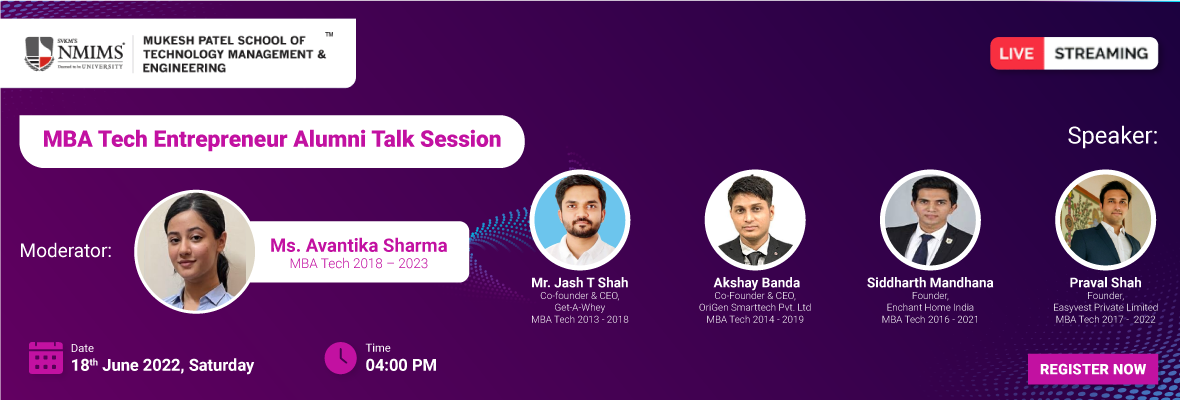 SVKM'S NMIMS Deemed to be UNIVERSITY

MUKESH PATEL SCHOOL OF TECHNOLOGY MANAGEMENT & ENGINEERING ™

LIVE STREAMING

MBA Tech Entrepreneur Alumni Talk Session

Speaker:

Moderator:

Ms. Avantika Sharma
MBA Tech 2018 – 2023

Mr. Jash T Shah
Co-founder & CEO,
Get-A-Whey
MBA Tech 2013 - 2018

Akshay Banda
Co-Founder & CEO,
OriGen Smarttech Pvt. Ltd
MBA Tech 2014 - 2019

Siddharth Mandhana
Founder,
Enchant Home India
MBA Tech 2016 - 2021

Praval Shah
Founder,
Easyvest Private Limited
MBA Tech 2017 - 2022

Date
18$^{th}$ June 2022, Saturday

Time
04:00 PM

REGISTER NOW